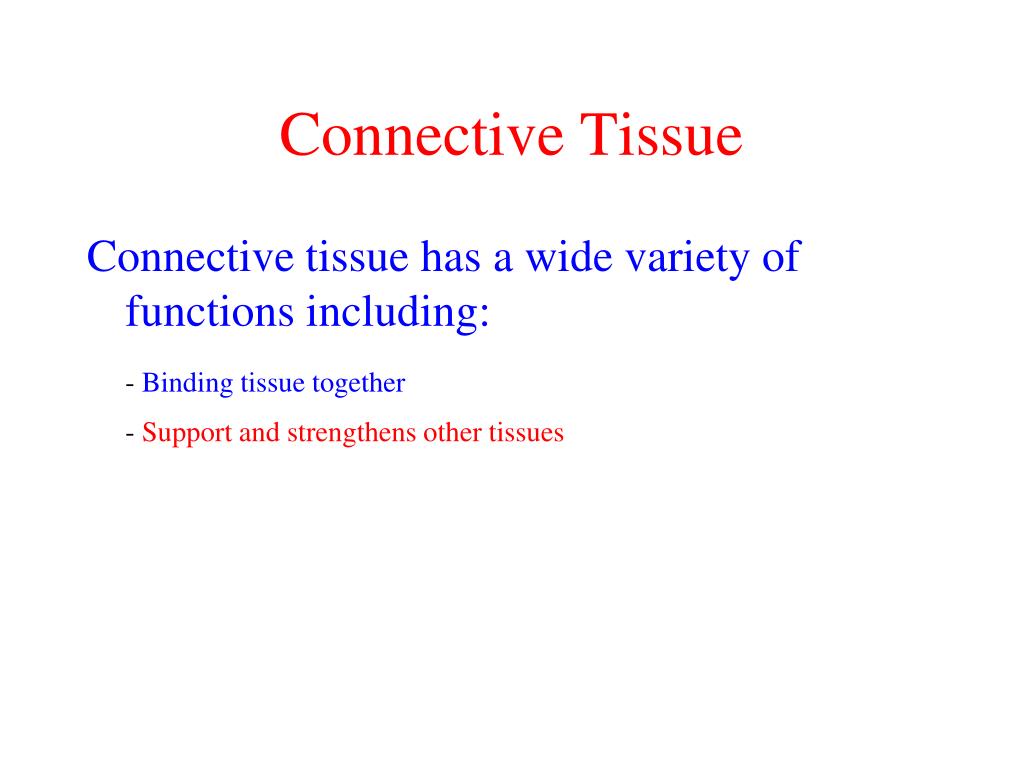 Connective Tissue

Connective tissue has a wide variety of functions including:

- Binding tissue together

- Support and strengthens other tissues